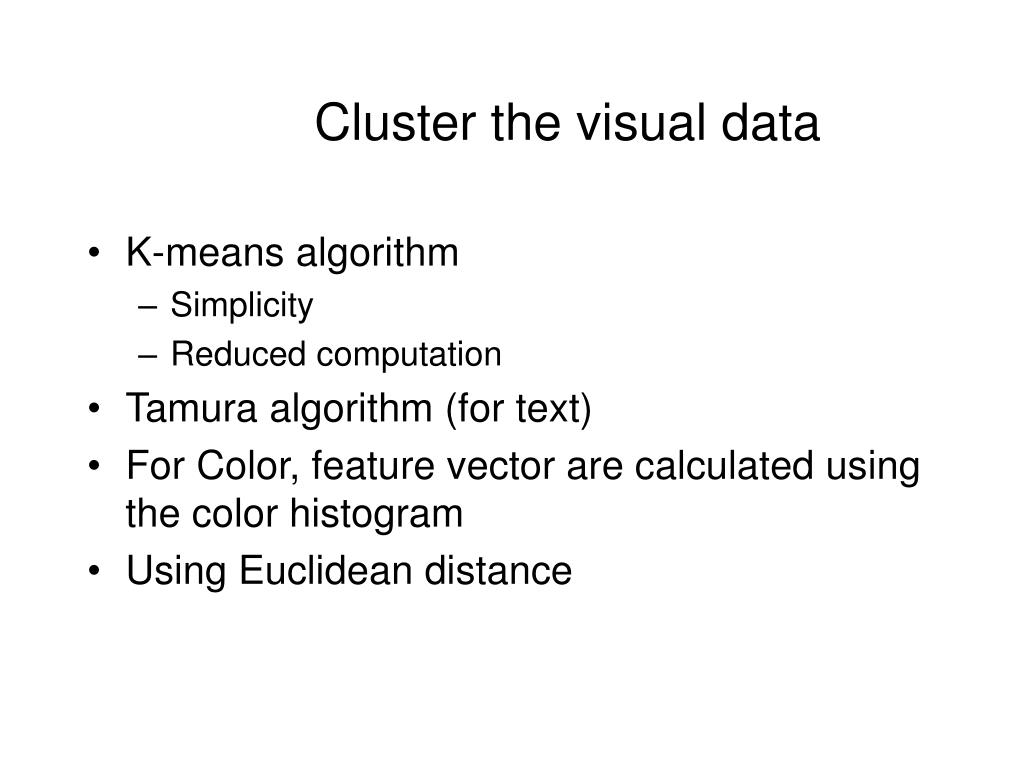 Cluster the visual data

• K-means algorithm
– Simplicity
– Reduced computation
• Tamura algorithm (for text)
• For Color, feature vector are calculated using the color histogram
• Using Euclidean distance